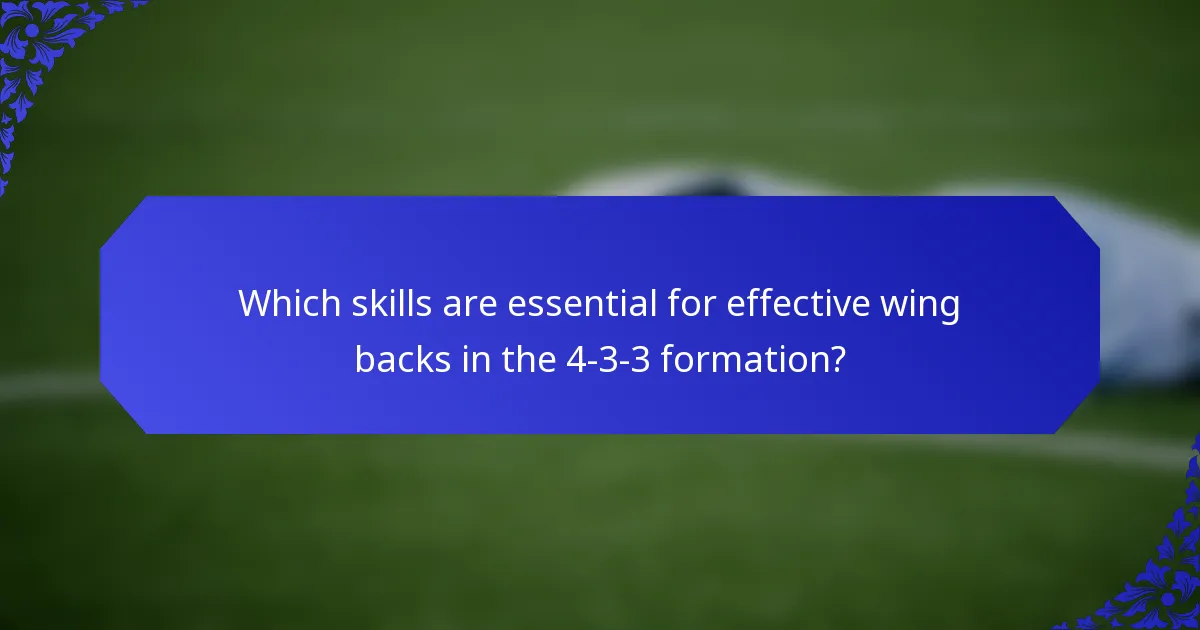 Which skills are essential for effective wing backs in the 4-3-3 formation?